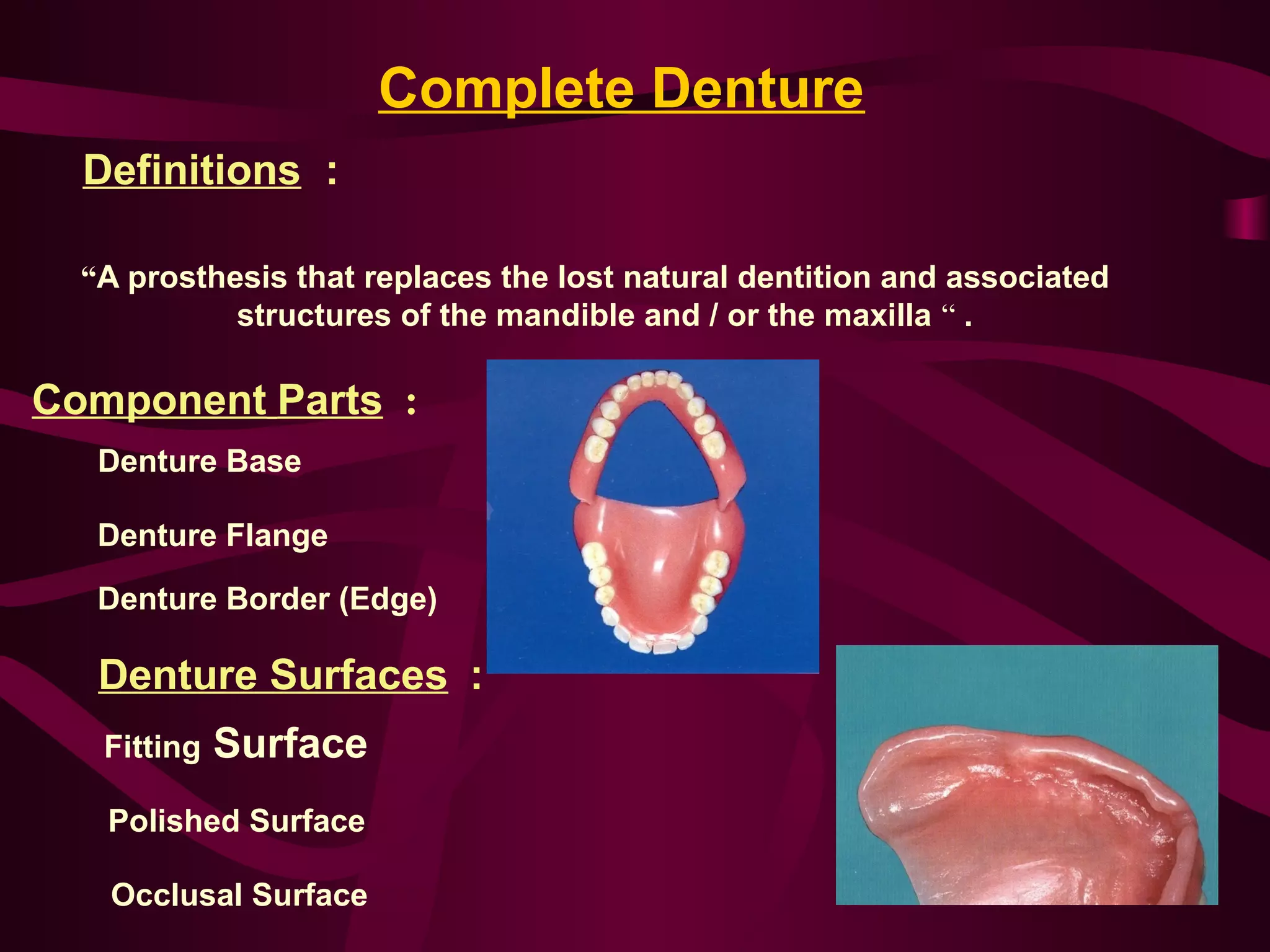 Complete Denture

Definitions :

“A prosthesis that replaces the lost natural dentition and associated structures of the mandible and / or the maxilla “ .

Component Parts :

Denture Base

Denture Flange

Denture Border (Edge)

Denture Surfaces :

Fitting Surface

Polished Surface

Occlusal Surface